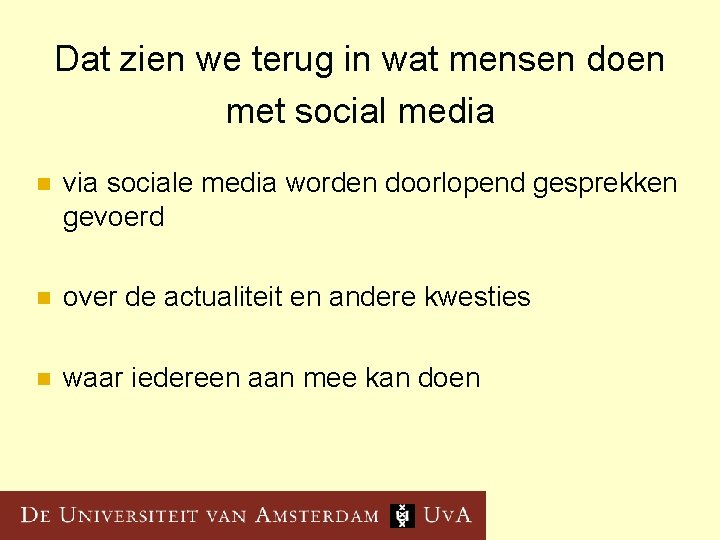 Dat zien we terug in wat mensen doen met social media

via sociale media worden doorlopend gesprekken gevoerd

over de actualiteit en andere kwesties

waar iedereen aan mee kan doen

DE UNIVERSITEIT VAN AMSTERDAM UvA